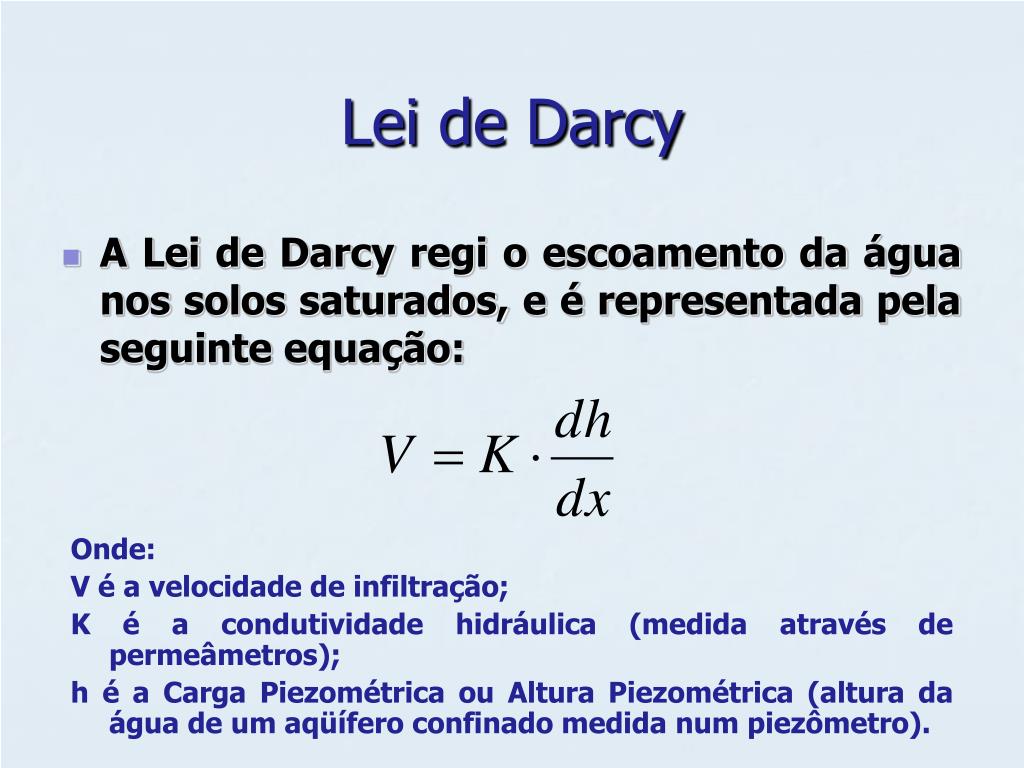 Lei de Darcy

A Lei de Darcy regi o escoamento da água nos solos saturados, e é representada pela seguinte equação:

$V = K \cdot \frac{dh}{dx}$

Onde:
V é a velocidade de infiltração;
K é a condutividade hidráulica (medida através de permeâmetros);
h é a Carga Piezométrica ou Altura Piezométrica (altura da água de um aqüífero confinado medida num piezômetro).